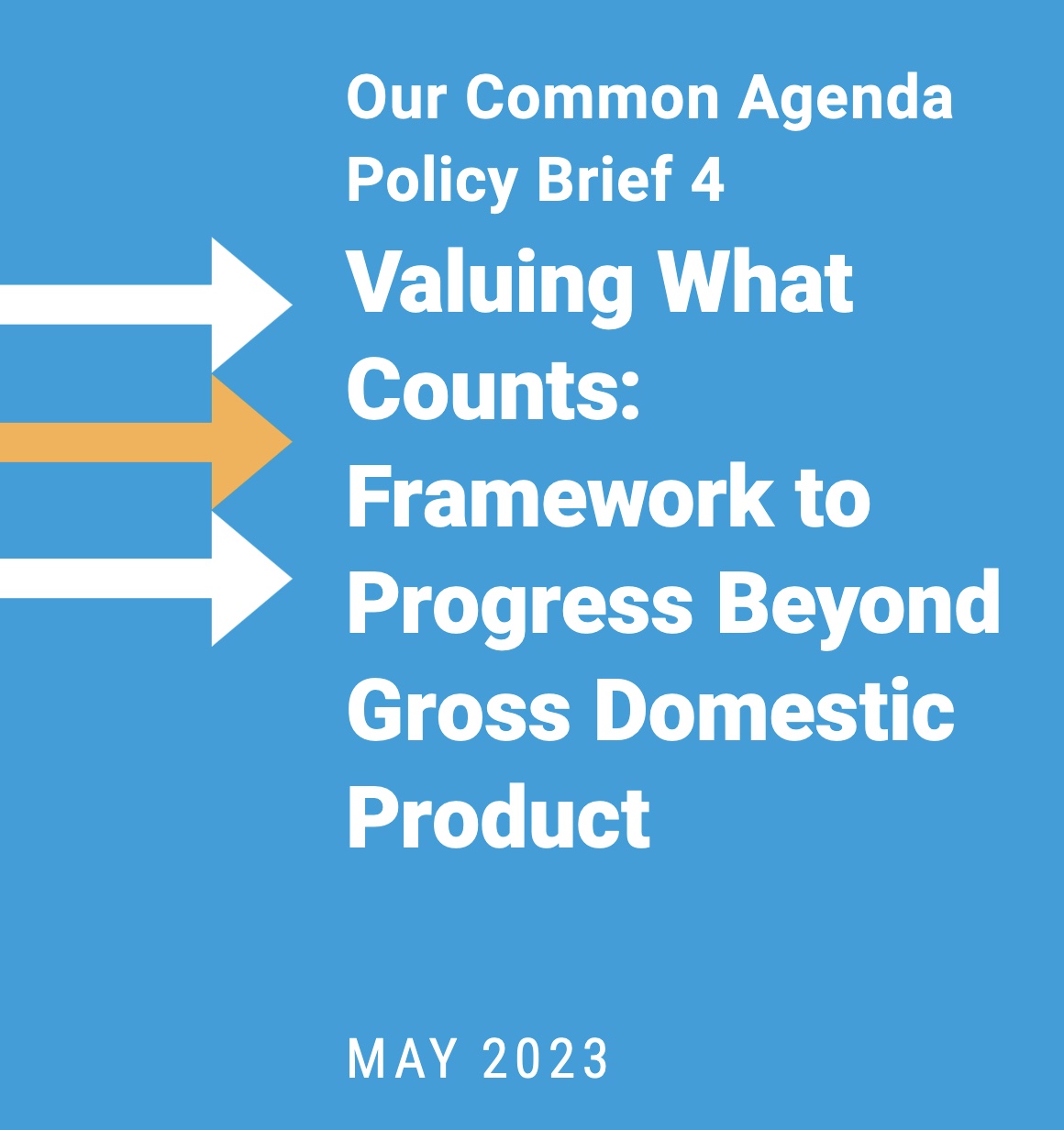 Our Common Agenda
Policy Brief 4

Valuing What Counts: Framework to Progress Beyond Gross Domestic Product

MAY 2023